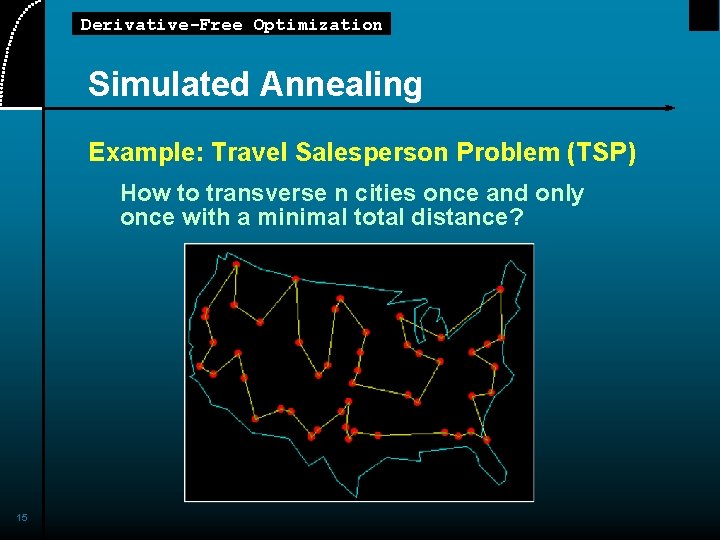 Derivative-Free Optimization

Simulated Annealing

Example: Travel Salesperson Problem (TSP)

How to transverse n cities once and only once with a minimal total distance?

15